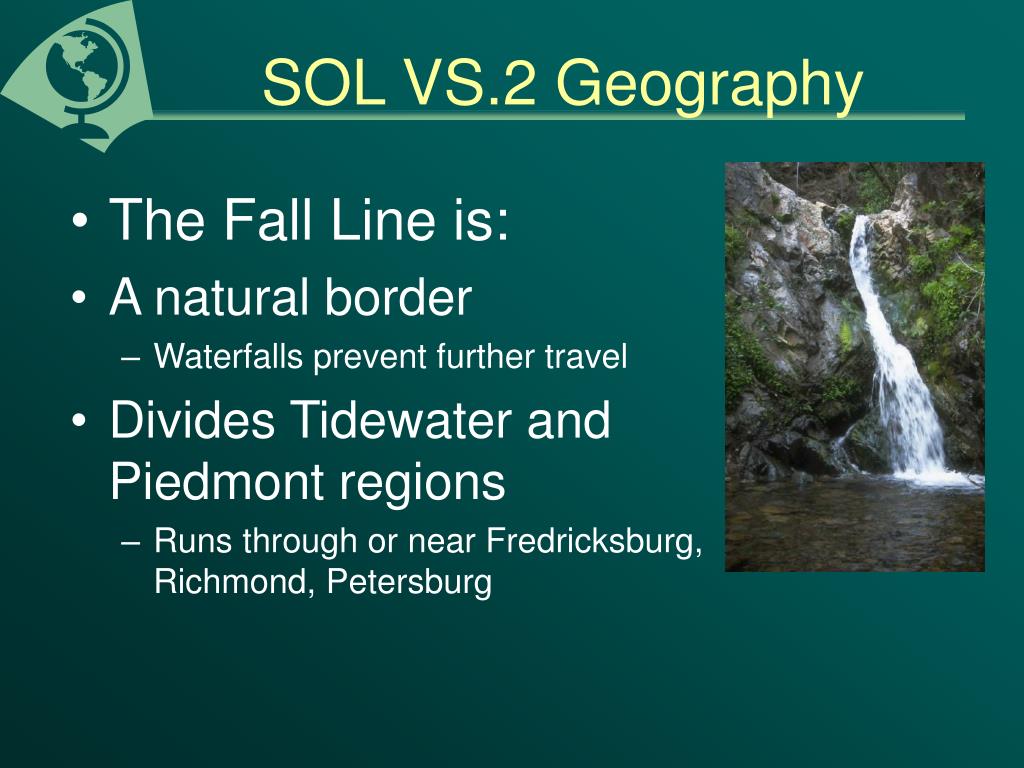 SOL VS.2 Geography

• The Fall Line is:
• A natural border
– Waterfalls prevent further travel
• Divides Tidewater and Piedmont regions
– Runs through or near Fredricksburg, Richmond, Petersburg